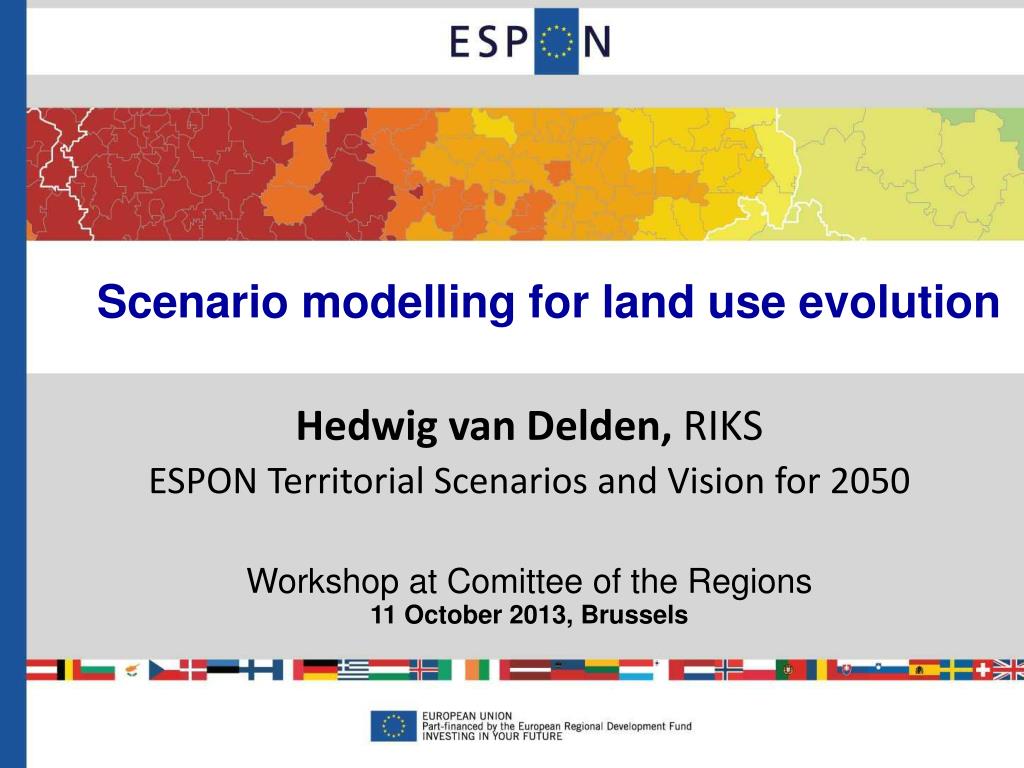 ESPON

Scenario modelling for land use evolution

Hedwig van Delden, RIKS
ESPON Territorial Scenarios and Vision for 2050

Workshop at Comittee of the Regions
11 October 2013, Brussels

EUROPEAN UNION
Part-financed by the European Regional Development Fund
INVESTING IN YOUR FUTURE